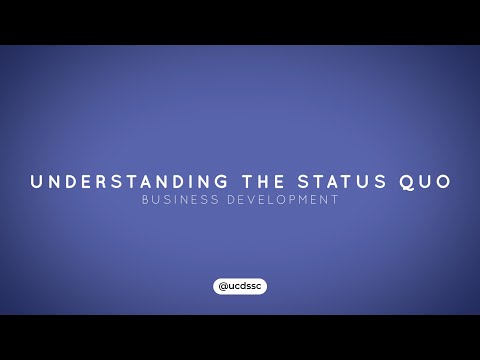 UNDERSTANDING THE STATUS QUO
BUSINESS DEVELOPMENT

@ucdssc